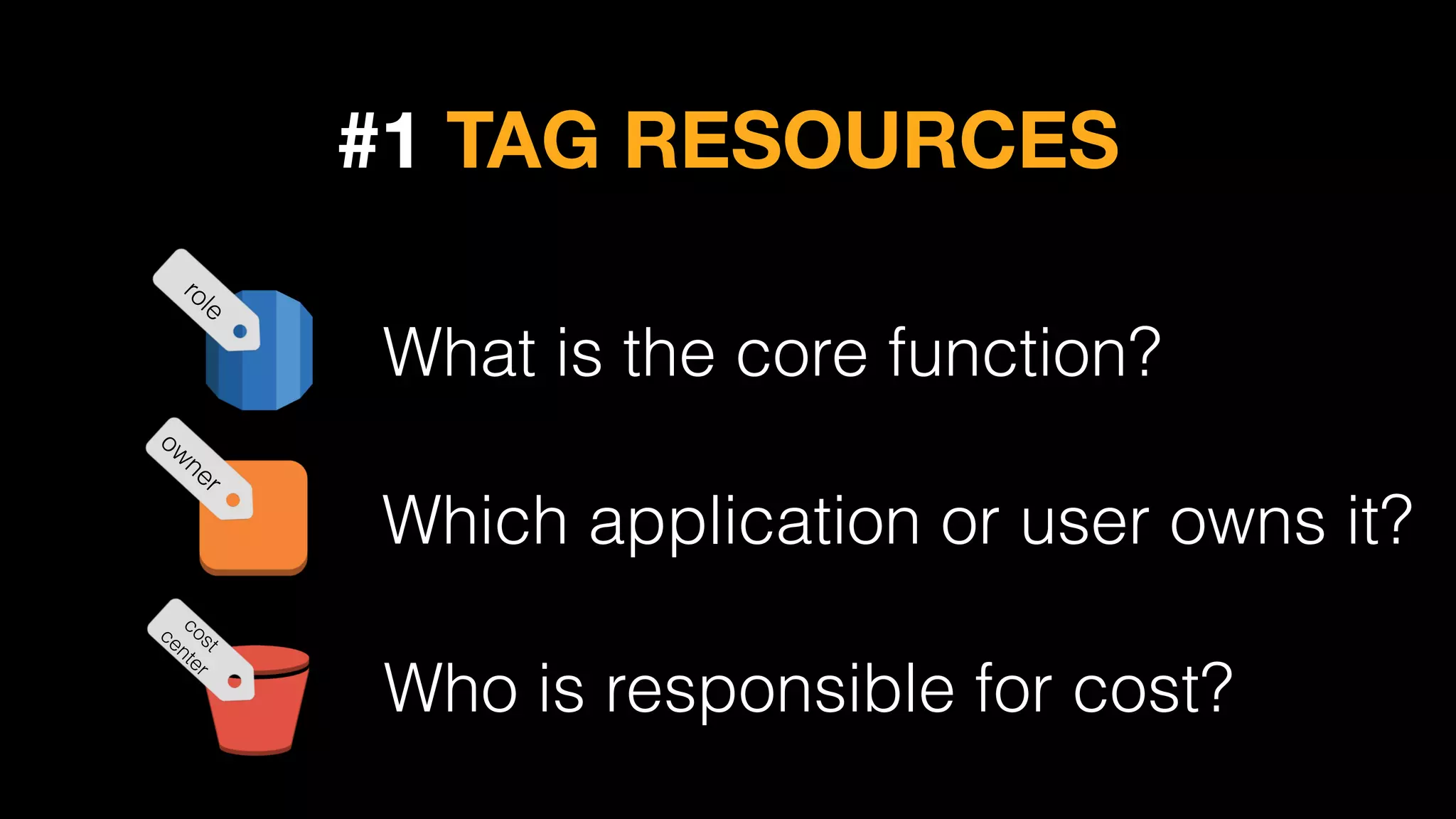 #1 TAG RESOURCES

role

What is the core function?

owner

Which application or user owns it?

cost center

Who is responsible for cost?